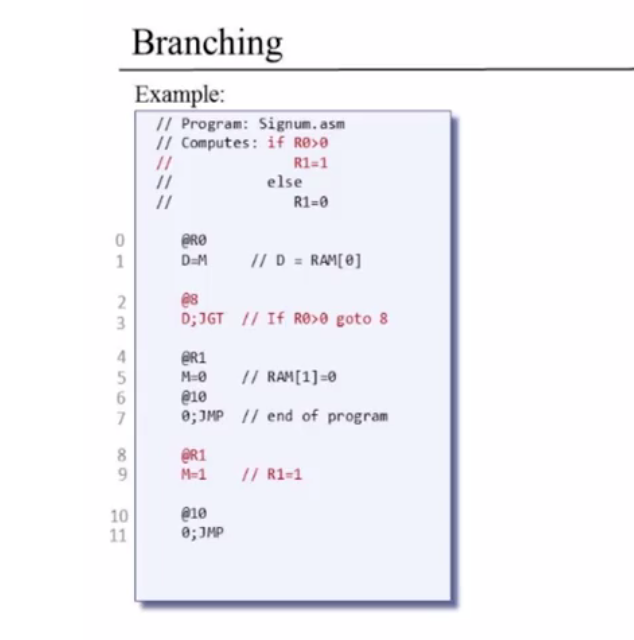 Branching

Example:

// Program: Signum.asm
// Computes: if R0>0
//               R1=1
//           else
//               R1=0

0    @R0
1    D=M     // D = RAM[0]

2    @8
3    D;JGT  // If R0>0 goto 8

4    @R1
5    M=0    // RAM[1]=0
6    @10
7    0;JMP  // end of program

8    @R1
9    M=1    // R1=1

10   @10
11   0;JMP